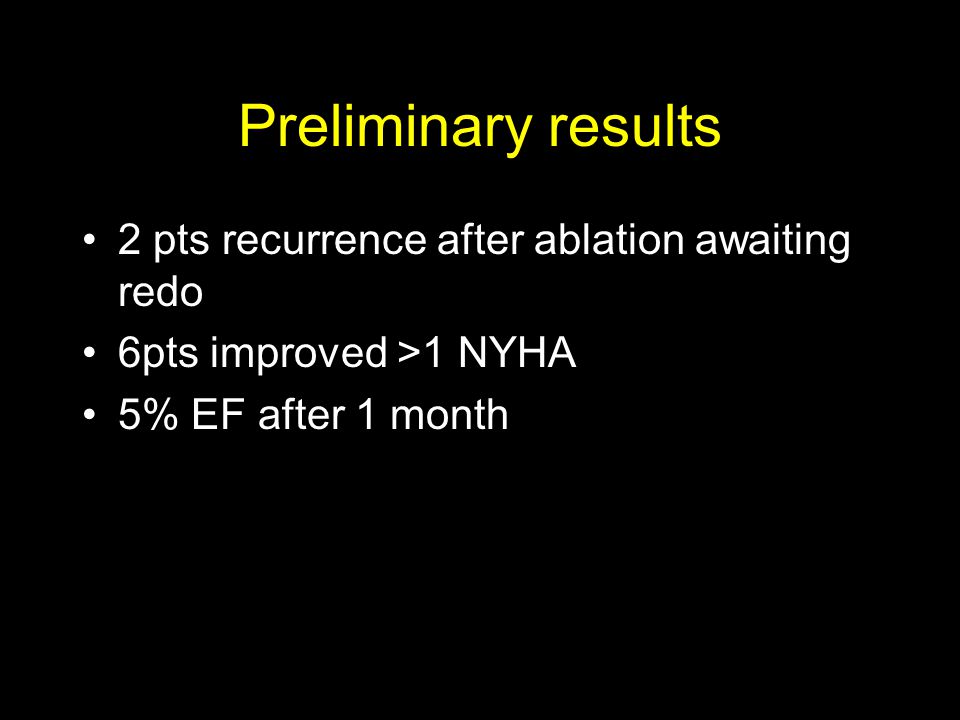 Preliminary results

• 2 pts recurrence after ablation awaiting redo
• 6pts improved >1 NYHA
• 5% EF after 1 month